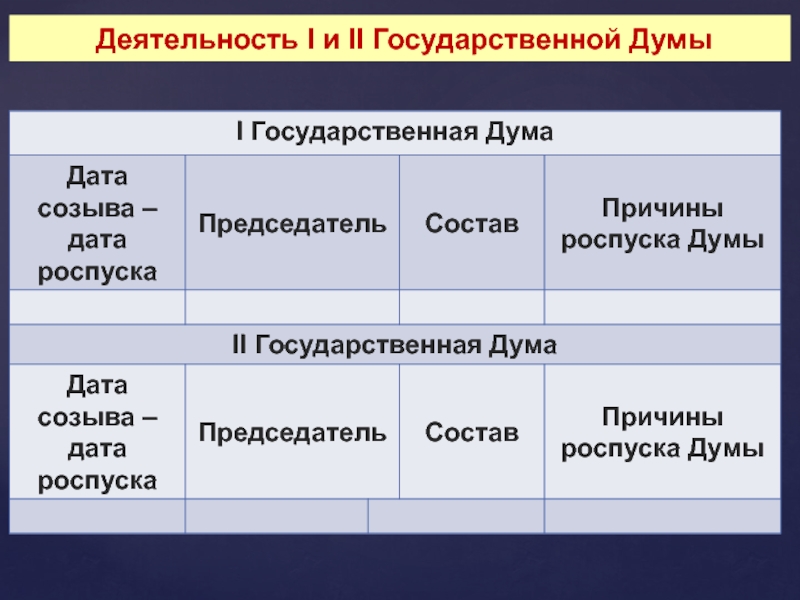 Деятельность I и II Государственной Думы

| I Государственная Дума | | | |
|---|---|---|---|
| Дата созыва – дата роспуска | Председатель | Состав | Причины роспуска Думы |
| | | | |
| II Государственная Дума | | | |
| Дата созыва – дата роспуска | Председатель | Состав | Причины роспуска Думы |
| | | | |